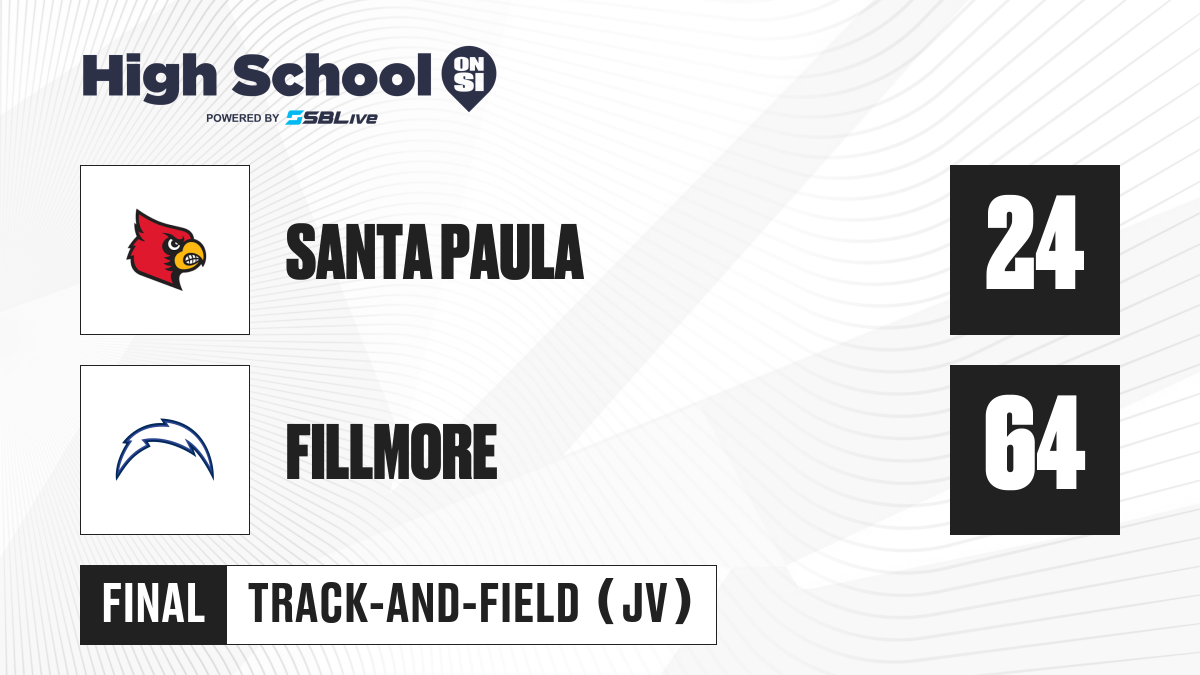 High School ON SI
POWERED BY SBLive

SANTA PAULA
24

FILLMORE
64

FINAL
TRACK-AND-FIELD (JV)